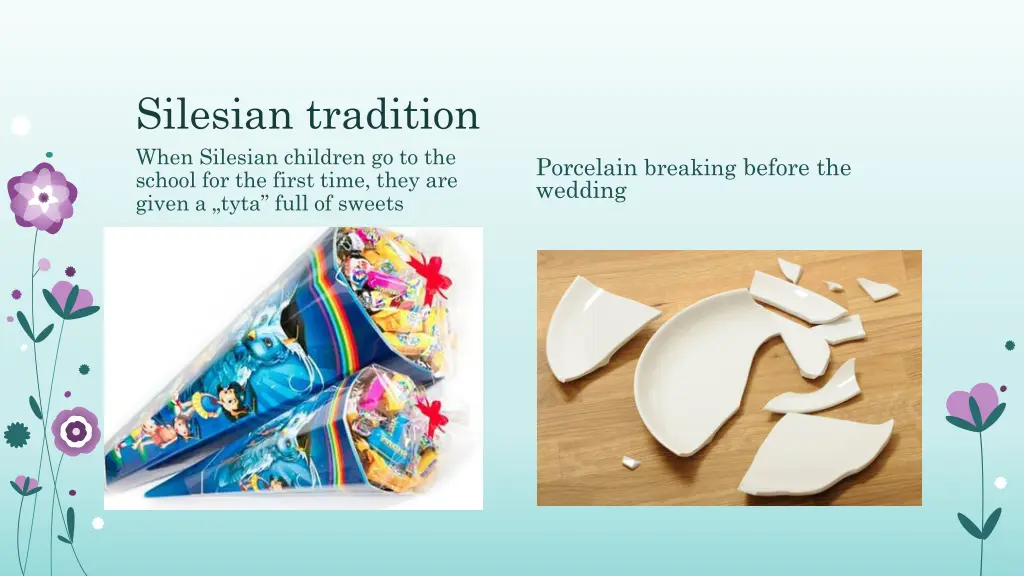 Silesian tradition

When Silesian children go to the school for the first time, they are given a „tyta” full of sweets

Porcelain breaking before the wedding